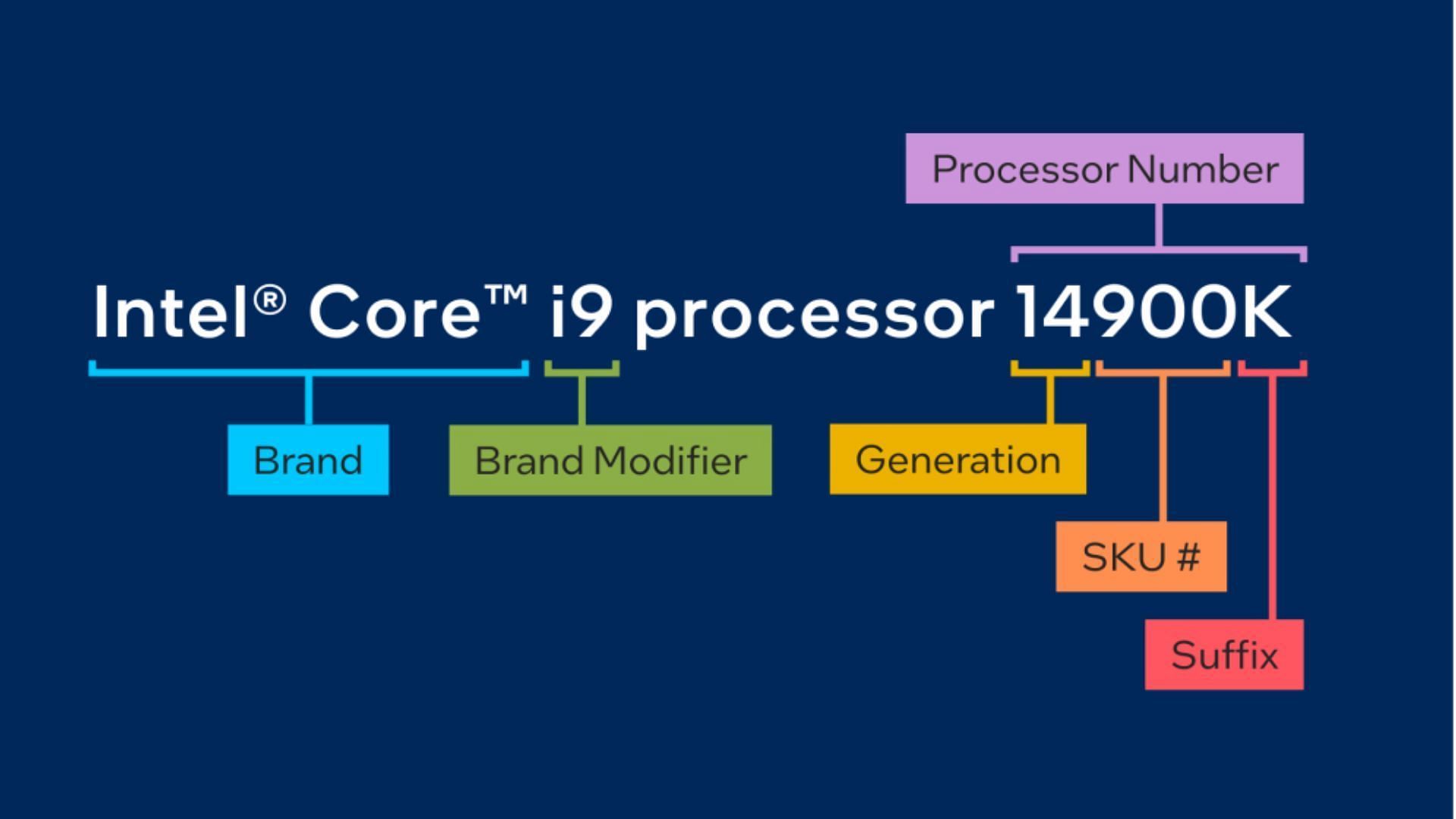 Processor Number

Intel® Core™ i9 processor 14900K

Brand

Brand Modifier

Generation

SKU #

Suffix